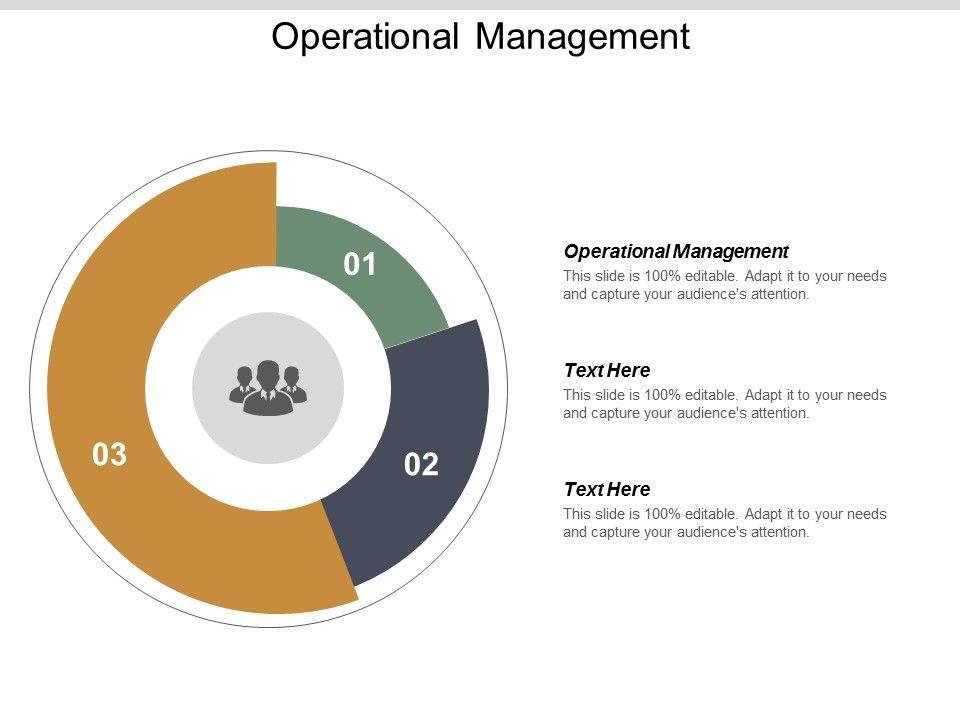 Operational Management

01

02

03

Operational Management
This slide is 100% editable. Adapt it to your needs and capture your audience's attention.

Text Here
This slide is 100% editable. Adapt it to your needs and capture your audience's attention.

Text Here
This slide is 100% editable. Adapt it to your needs and capture your audience's attention.